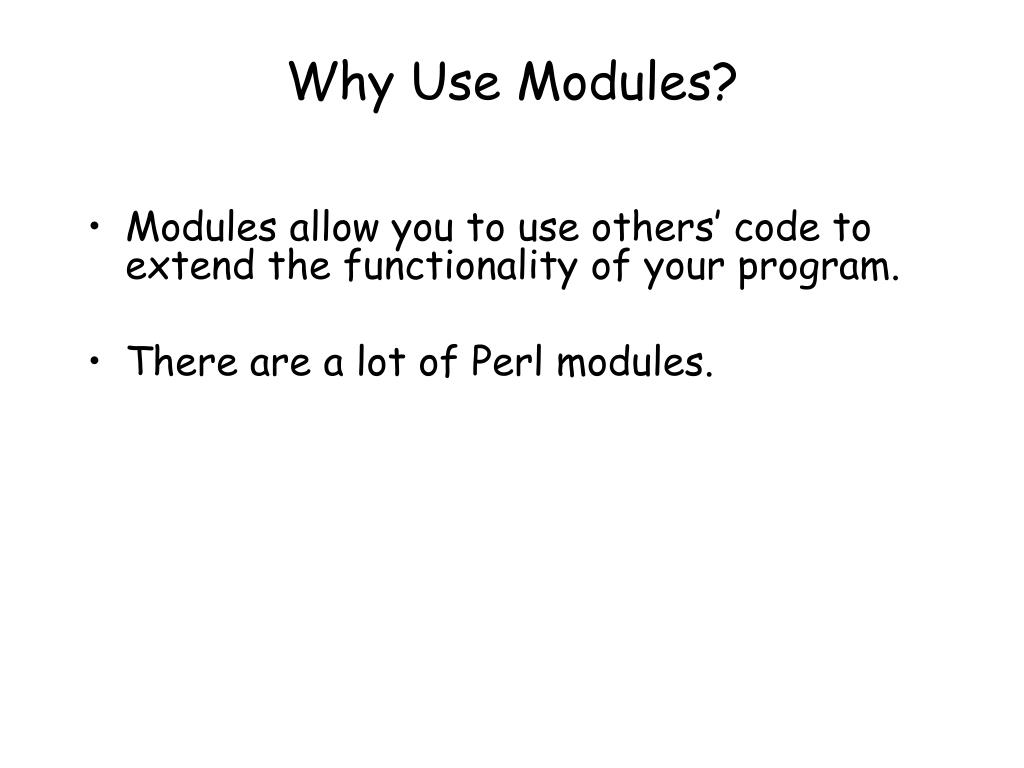 Why Use Modules?

• Modules allow you to use others’ code to extend the functionality of your program.

• There are a lot of Perl modules.